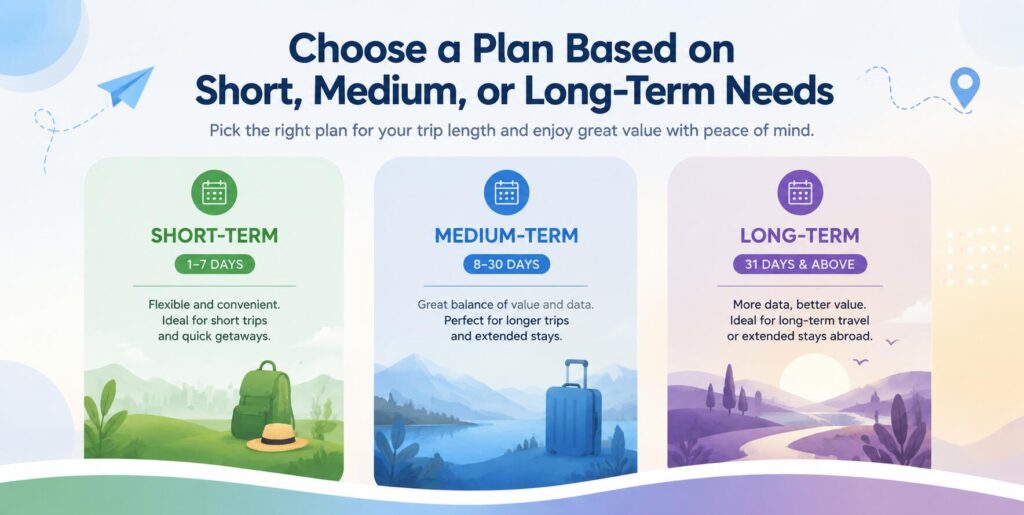 Choose a Plan Based on Short, Medium, or Long-Term Needs

Pick the right plan for your trip length and enjoy great value with peace of mind.

SHORT-TERM

1–7 DAYS

Flexible and convenient. Ideal for short trips and quick getaways.

MEDIUM-TERM

8–30 DAYS

Great balance of value and data. Perfect for longer trips and extended stays.

LONG-TERM

31 DAYS & ABOVE

More data, better value. Ideal for long-term travel or extended stays abroad.